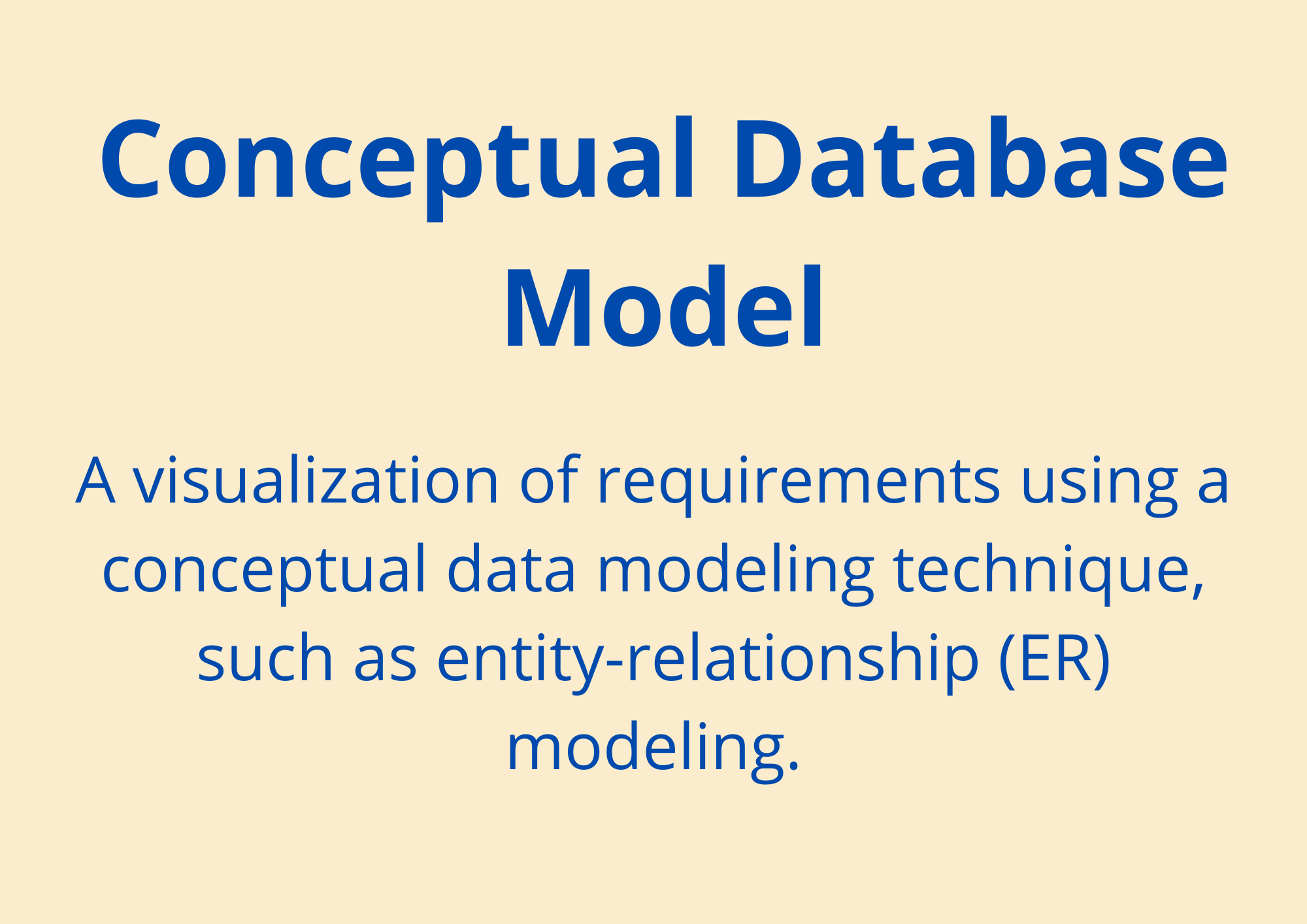 Conceptual Database Model

A visualization of requirements using a conceptual data modeling technique, such as entity-relationship (ER) modeling.